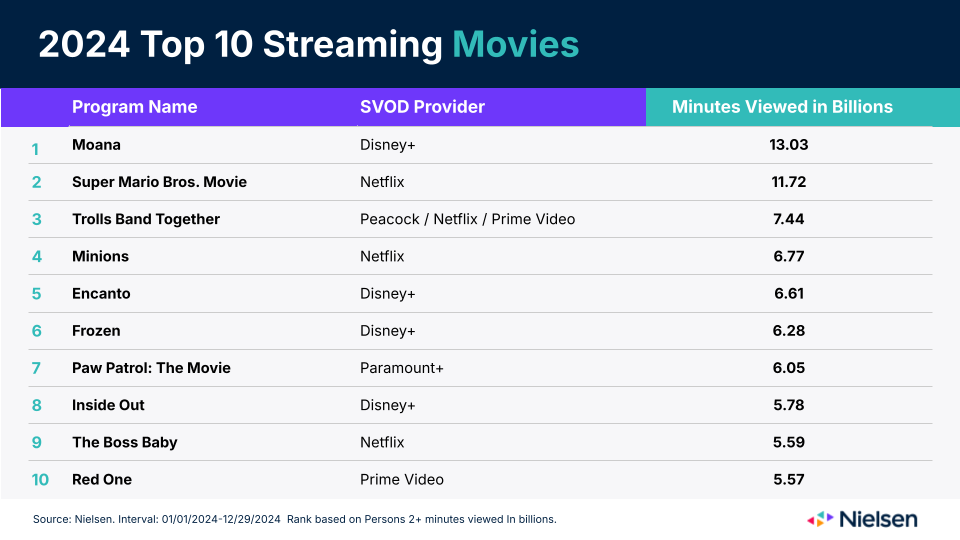 2024 Top 10 Streaming Movies

| | Program Name | SVOD Provider | Minutes Viewed in Billions |
|---|---|---|---|
| 1 | Moana | Disney+ | 13.03 |
| 2 | Super Mario Bros. Movie | Netflix | 11.72 |
| 3 | Trolls Band Together | Peacock / Netflix / Prime Video | 7.44 |
| 4 | Minions | Netflix | 6.77 |
| 5 | Encanto | Disney+ | 6.61 |
| 6 | Frozen | Disney+ | 6.28 |
| 7 | Paw Patrol: The Movie | Paramount+ | 6.05 |
| 8 | Inside Out | Disney+ | 5.78 |
| 9 | The Boss Baby | Netflix | 5.59 |
| 10 | Red One | Prime Video | 5.57 |

Source: Nielsen. Interval: 01/01/2024-12/29/2024 Rank based on Persons 2+ minutes viewed in billions.

Nielsen